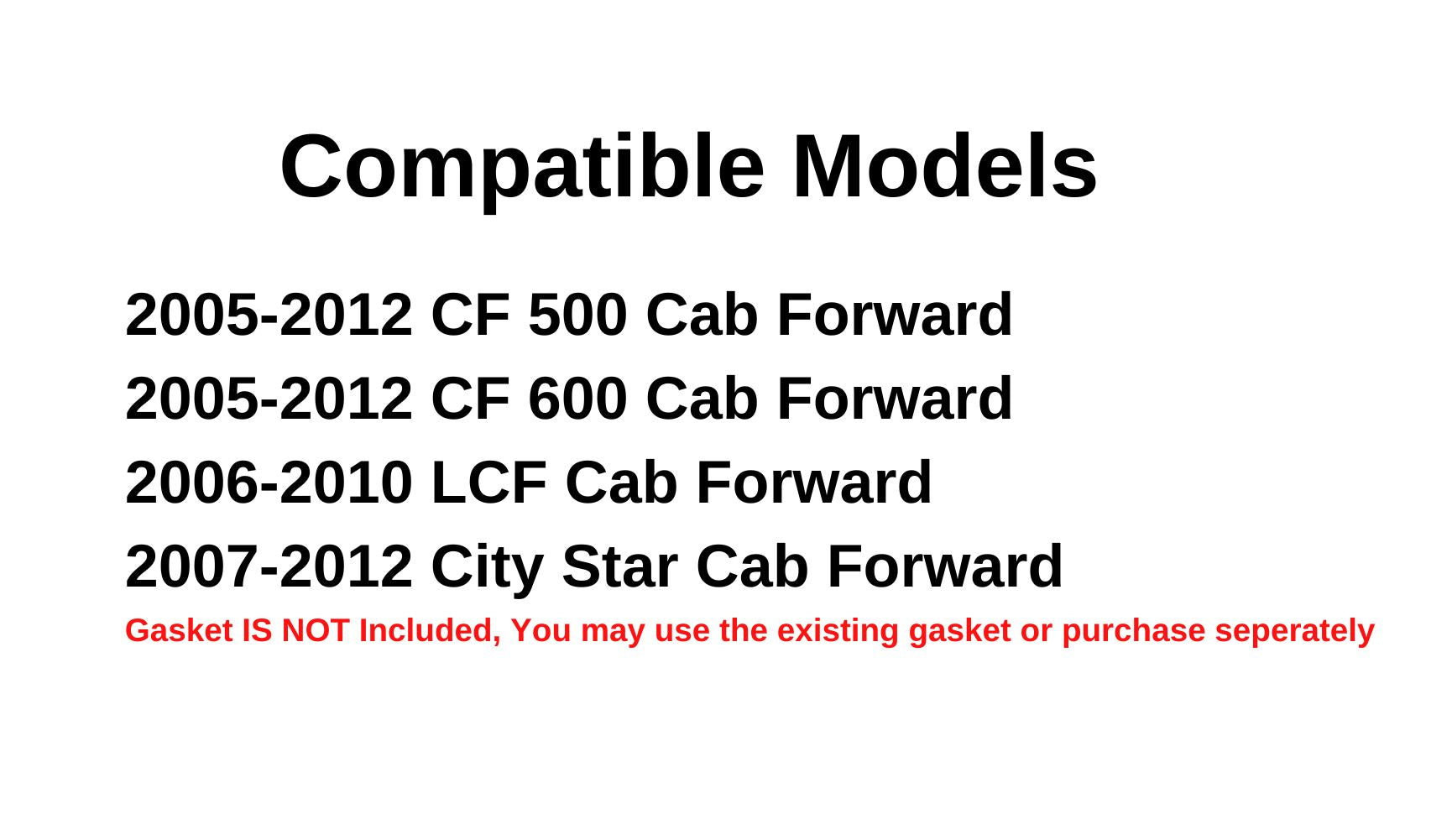 Compatible Models

2005-2012 CF 500 Cab Forward
2005-2012 CF 600 Cab Forward
2006-2010 LCF Cab Forward
2007-2012 City Star Cab Forward
Gasket IS NOT Included, You may use the existing gasket or purchase seperately